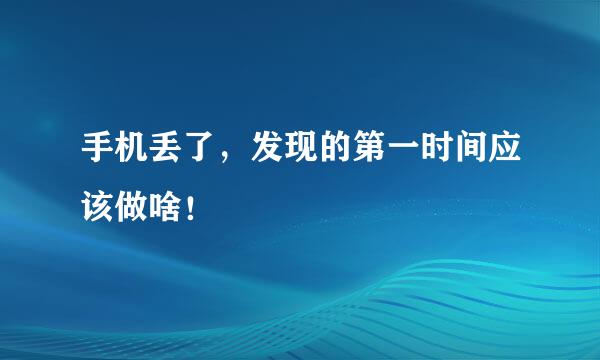 手机丢了，发现的第一时间应该做啥！